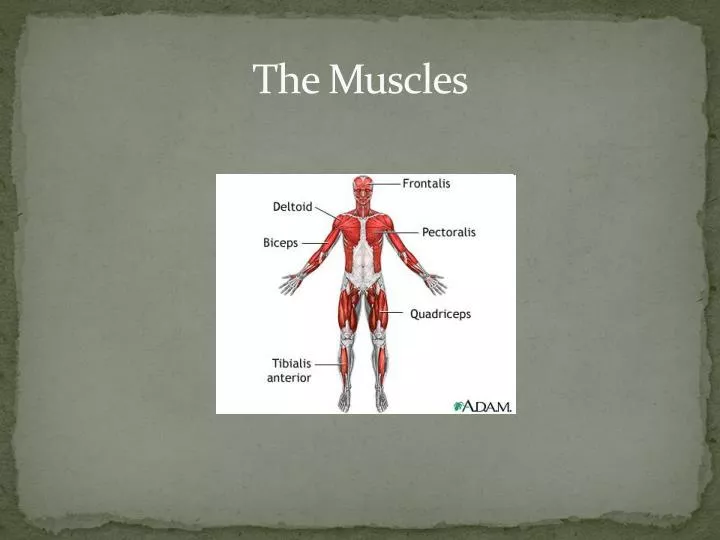 The Muscles

Frontalis
Deltoid
Pectoralis
Biceps
Quadriceps
Tibialis anterior
A.D.A.M.